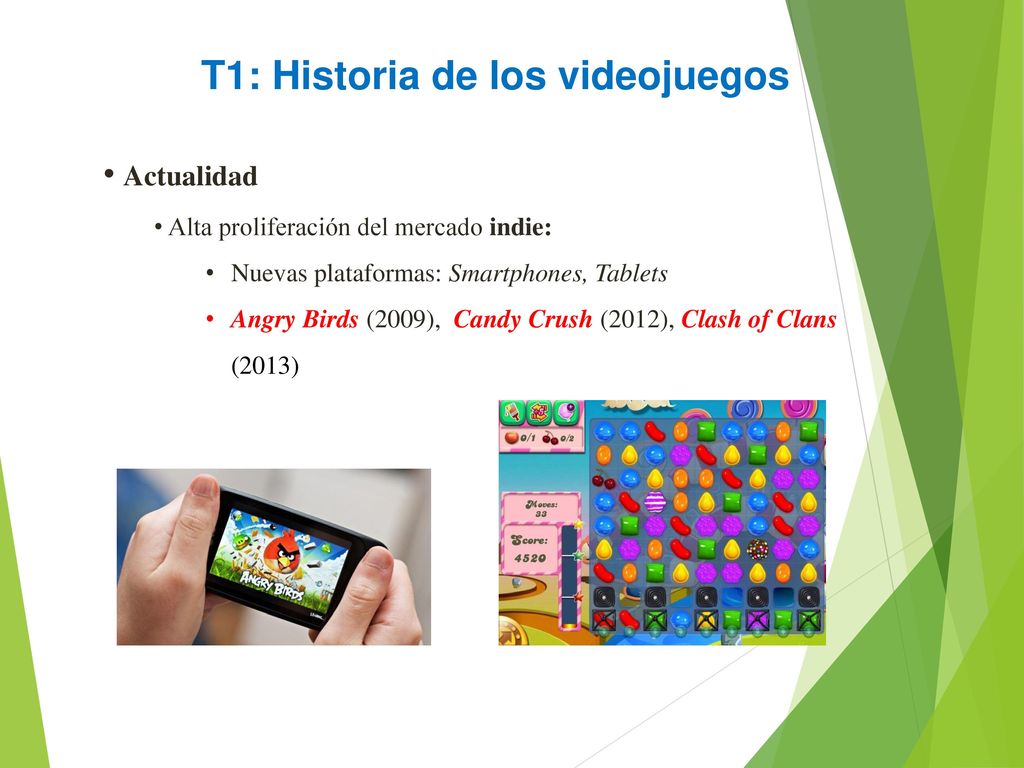 T1: Historia de los videojuegos

• Actualidad

• Alta proliferación del mercado indie:

• Nuevas plataformas: Smartphones, Tablets

• Angry Birds (2009), Candy Crush (2012), Clash of Clans (2013)

ANGRY BIRDS

0/1 0/2

Moves: 33

Score: 4520